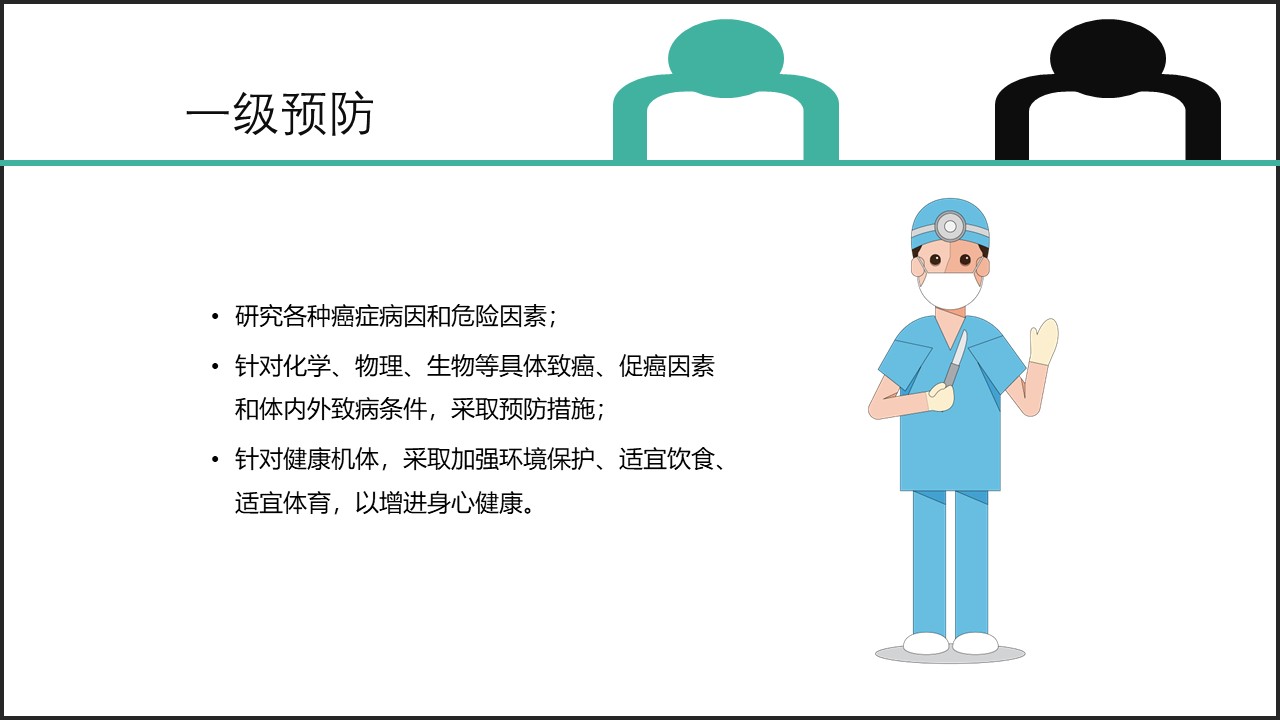 一级预防

• 研究各种癌症病因和危险因素；
• 针对化学、物理、生物等具体致癌、促癌因素和体内外致病条件，采取预防措施；
• 针对健康机体，采取加强环境保护、适宜饮食、适宜体育，以增进身心健康。